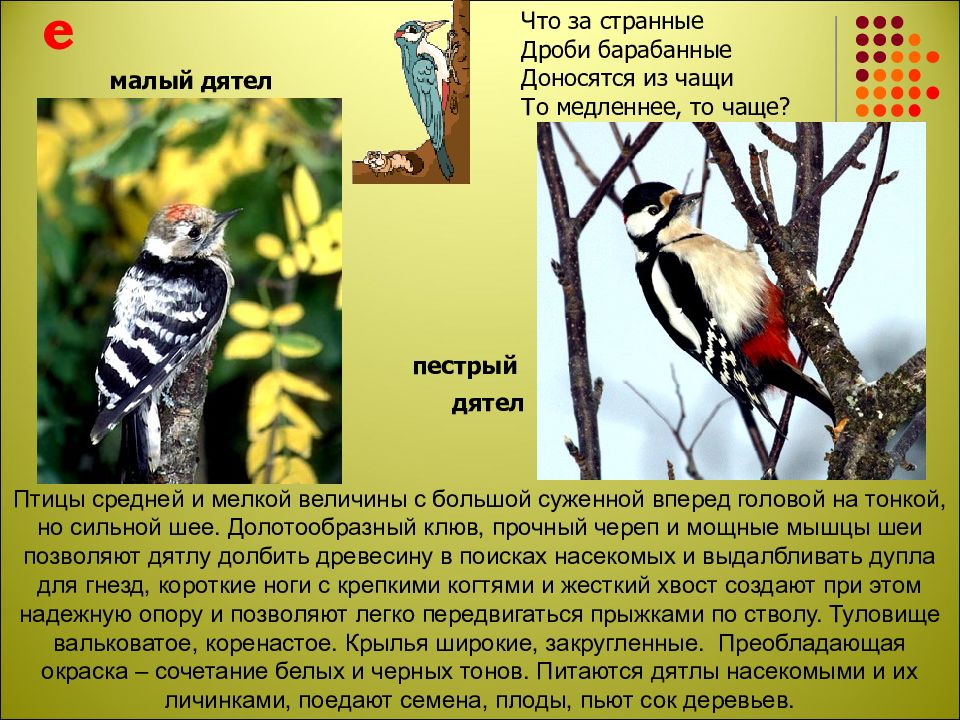 е

малый дятел

Что за странные
Дроби барабанные
Доносятся из чащи
То медленнее, то чаще?

пестрый
дятел

Птицы средней и мелкой величины с большой суженной вперед головой на тонкой, но сильной шее. Долотообразный клюв, прочный череп и мощные мышцы шеи позволяют дятлу долбить древесину в поисках насекомых и выдалбливать дупла для гнезд, короткие ноги с крепкими когтями и жесткий хвост создают при этом надежную опору и позволяют легко передвигаться прыжками по стволу. Туловище вальковатое, коренастое. Крылья широкие, закругленные. Преобладающая окраска – сочетание белых и черных тонов. Питаются дятлы насекомыми и их личинками, поедают семена, плоды, пьют сок деревьев.